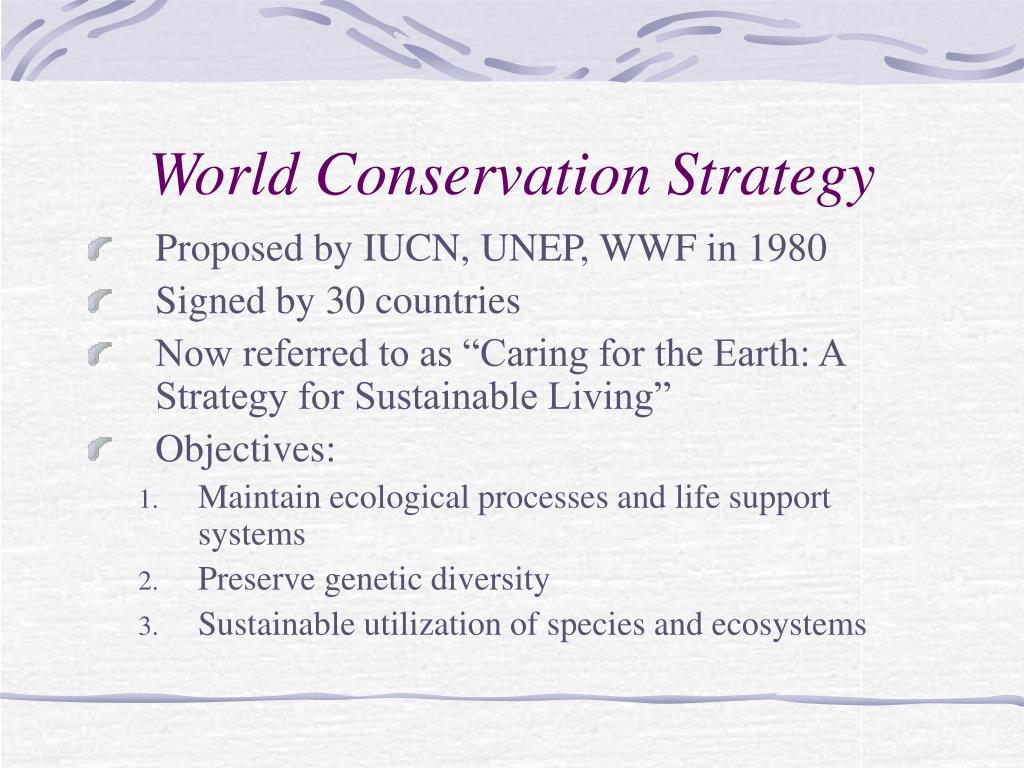 World Conservation Strategy

Proposed by IUCN, UNEP, WWF in 1980

Signed by 30 countries

Now referred to as “Caring for the Earth: A Strategy for Sustainable Living”

Objectives:

1. Maintain ecological processes and life support systems
2. Preserve genetic diversity
3. Sustainable utilization of species and ecosystems